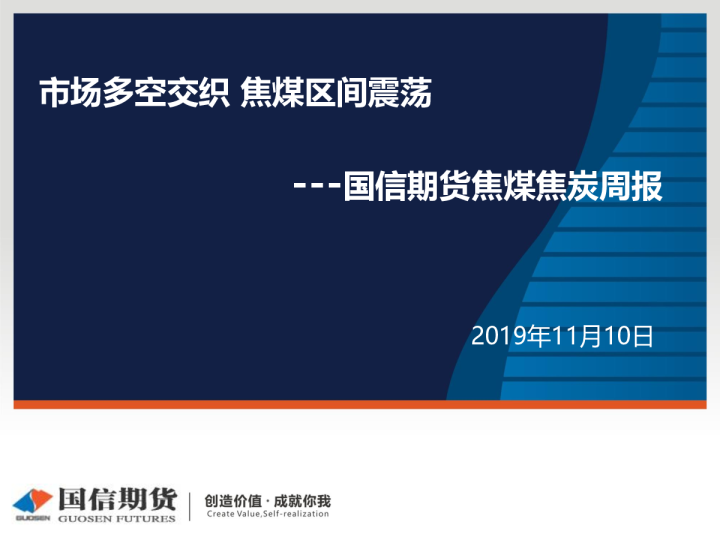 市场多空交织 焦煤区间震荡

---国信期货焦煤焦炭周报

2019年11月10日

GUOSEN 国信期货 GUOSEN FUTURES

创造价值 · 成就你我
Create Value,Self-realization